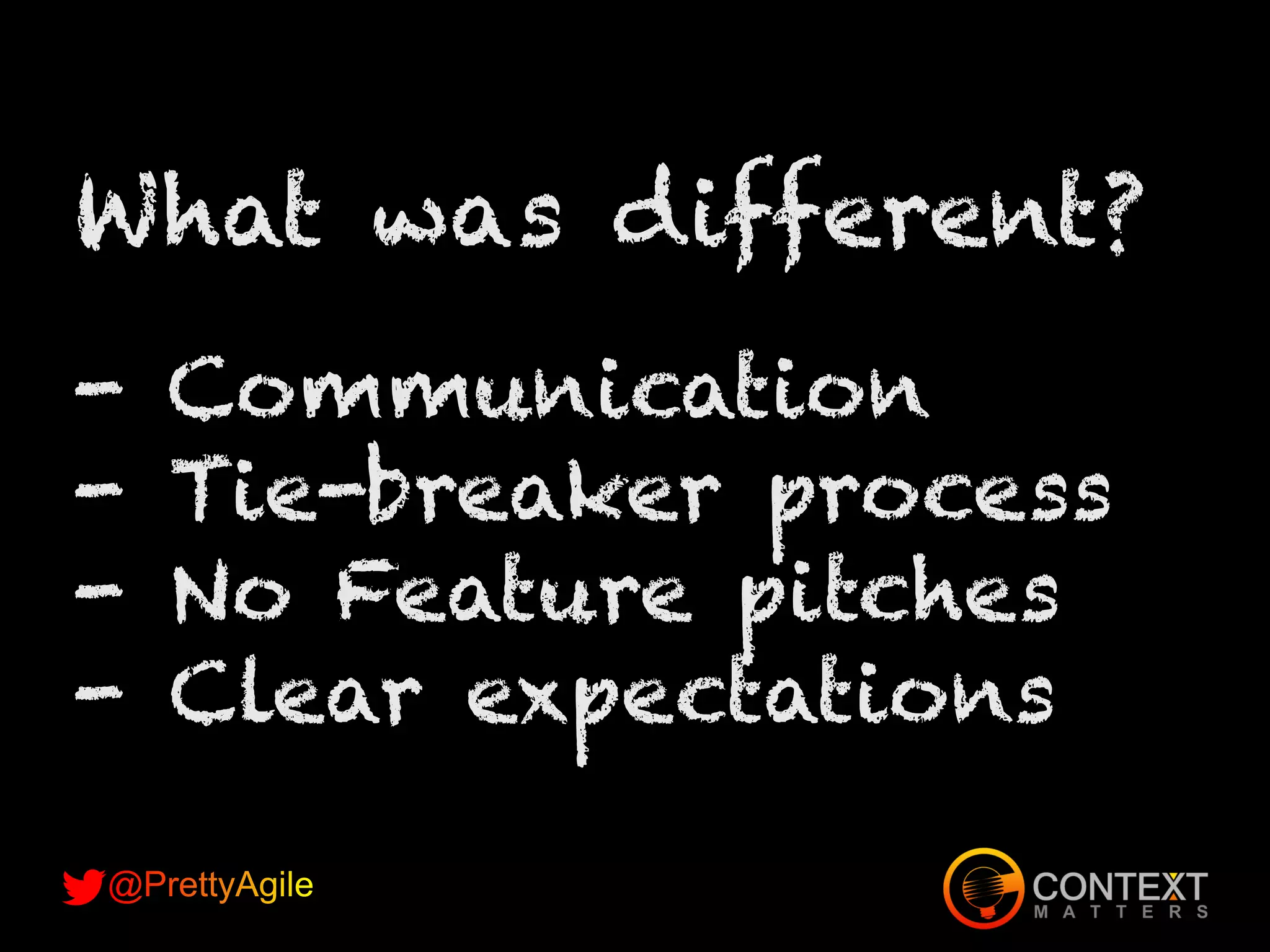 What was different?

- Communication
- Tie-breaker process
- No Feature pitches
- Clear expectations

@PrettyAgile

CONTEXT MATTERS